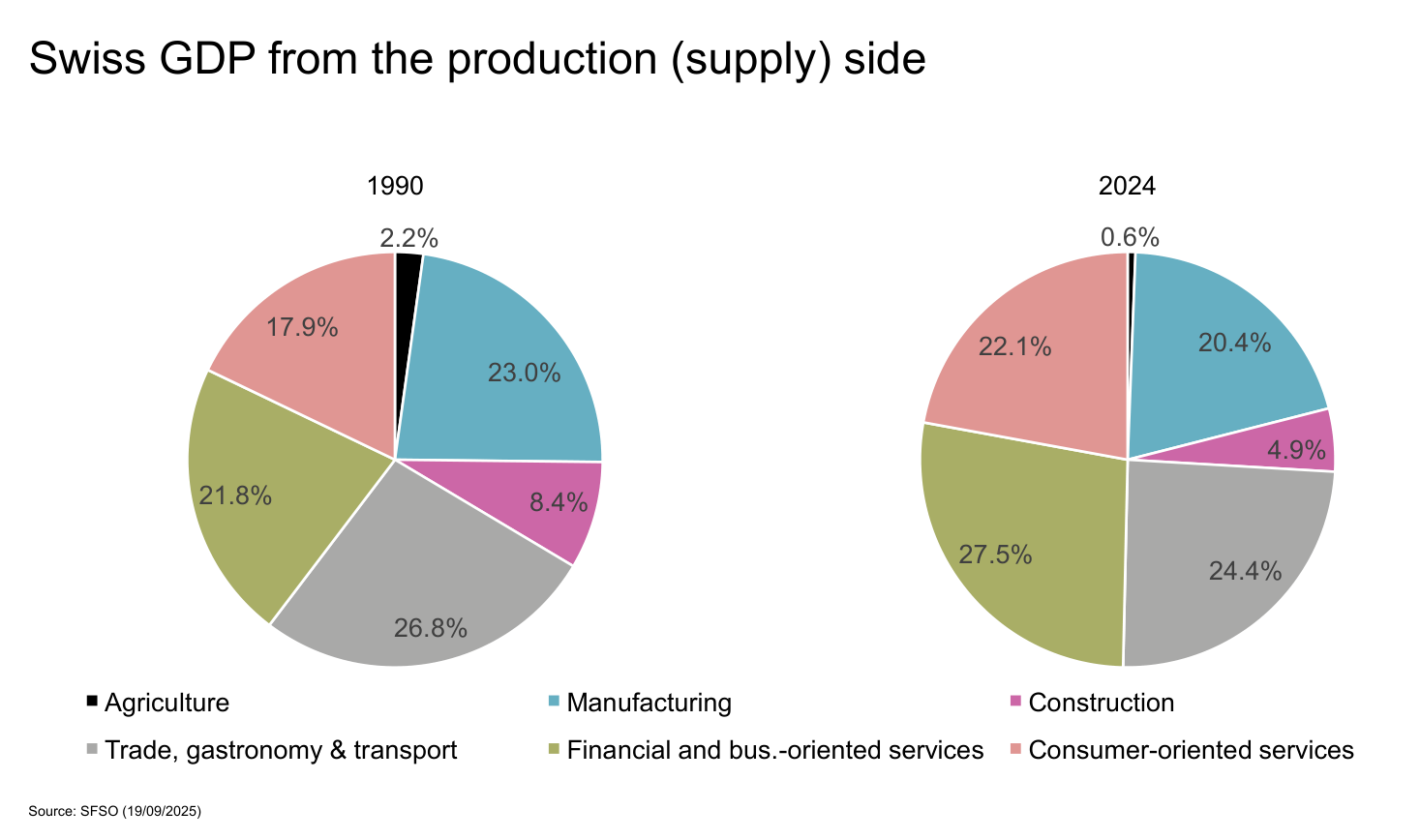 Swiss GDP from the production (supply) side

1990

2.2%
23.0%
8.4%
26.8%
21.8%
17.9%

2024

0.6%
20.4%
4.9%
24.4%
27.5%
22.1%

Agriculture
Manufacturing
Construction
Trade, gastronomy & transport
Financial and bus.-oriented services
Consumer-oriented services

Source: SFSO (19/09/2025)